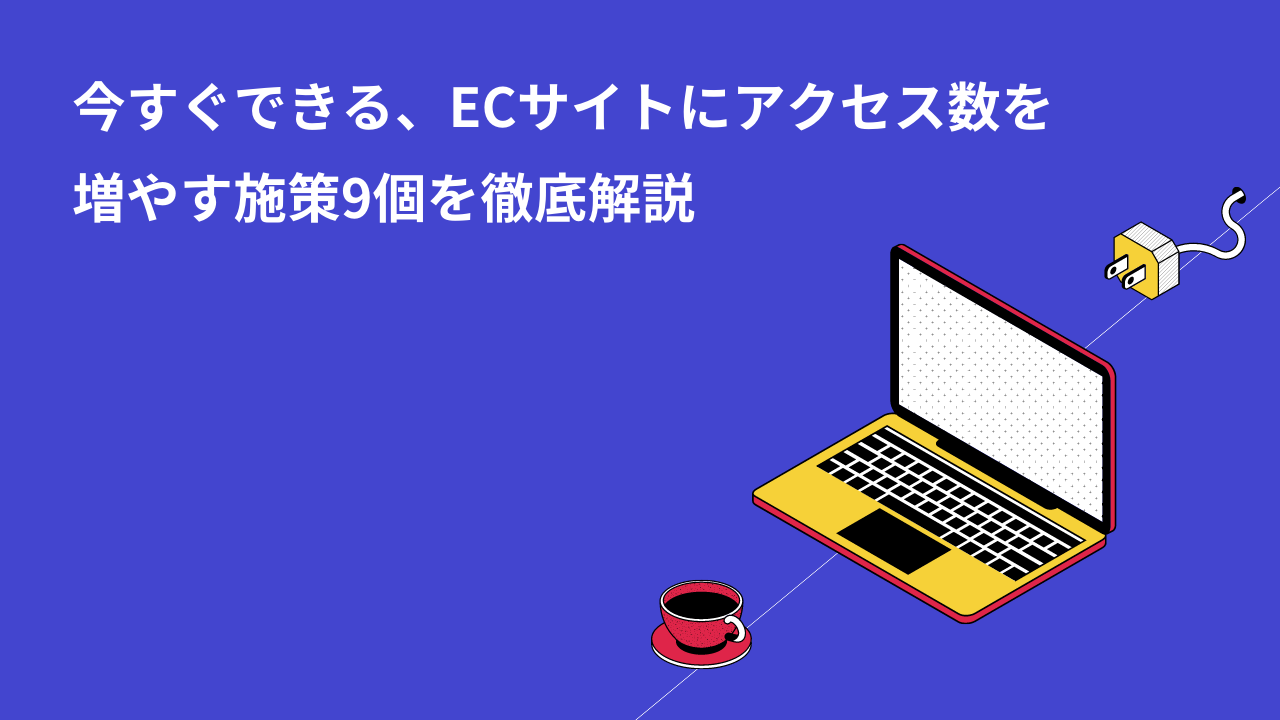 今すぐできる、ECサイトにアクセス数を増やす施策9個を徹底解説